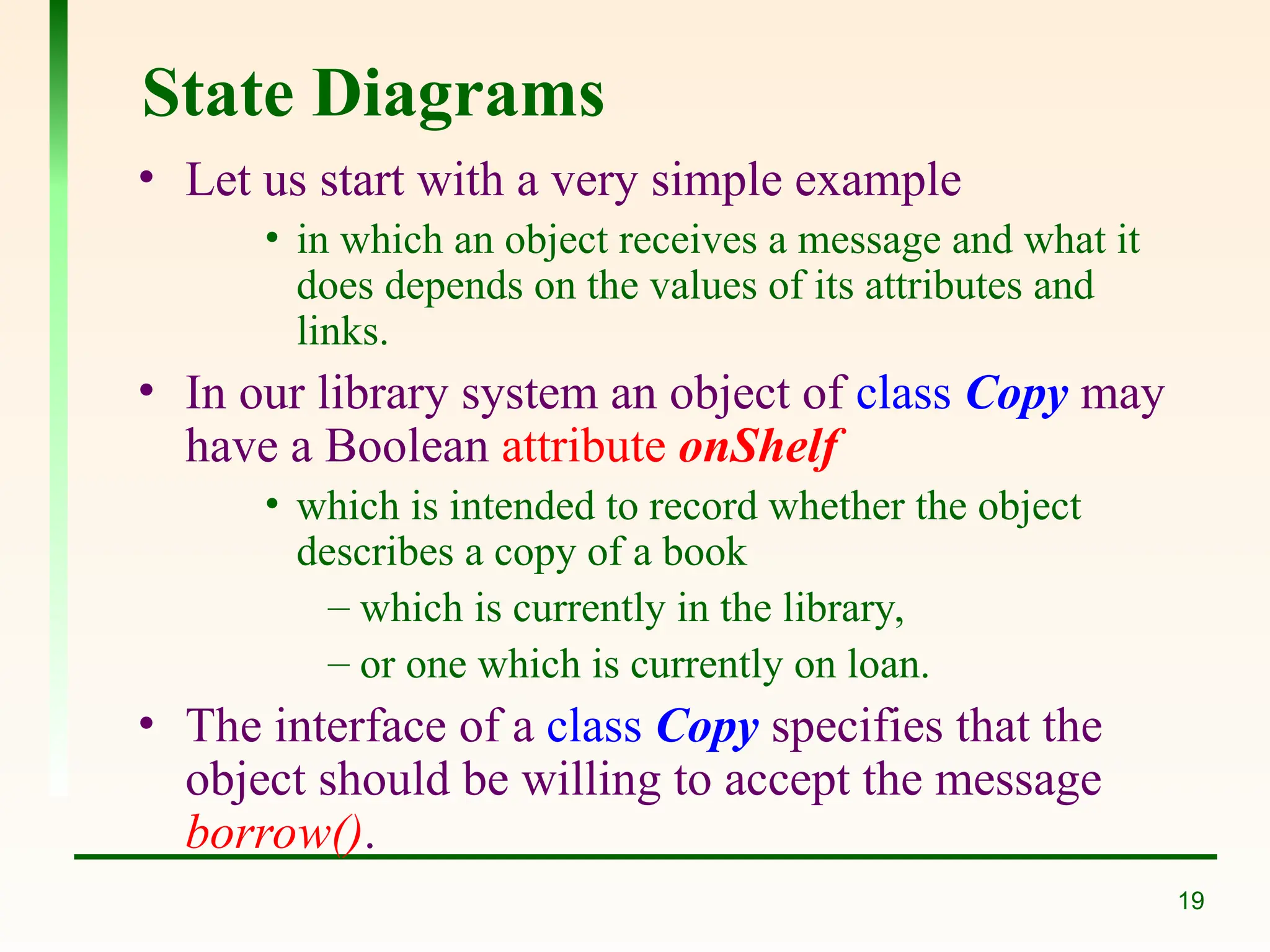 State Diagrams

• Let us start with a very simple example

• in which an object receives a message and what it does depends on the values of its attributes and links.

• In our library system an object of class Copy may have a Boolean attribute onShelf

• which is intended to record whether the object describes a copy of a book

– which is currently in the library,

– or one which is currently on loan.

• The interface of a class Copy specifies that the object should be willing to accept the message borrow().

19